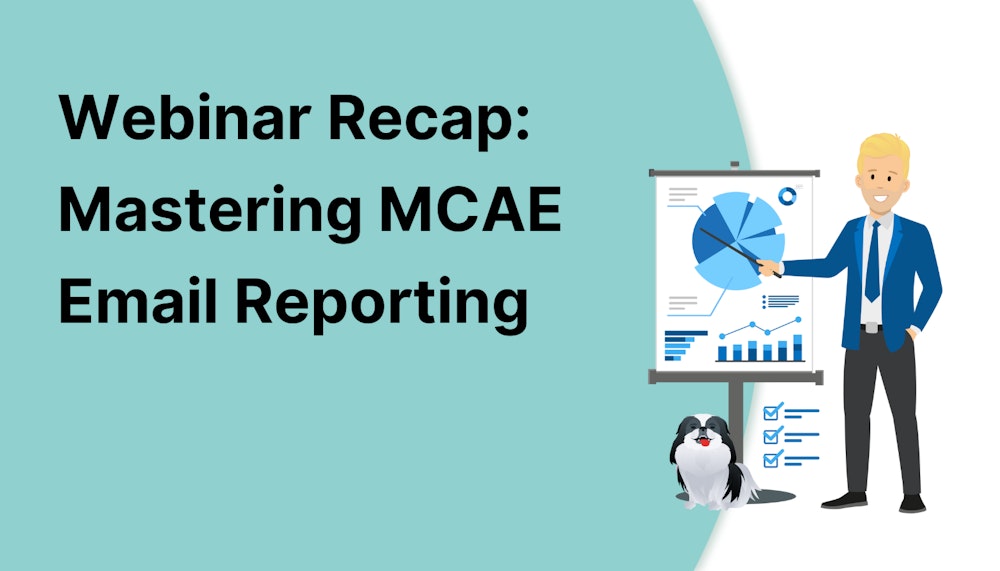 Webinar Recap: Mastering MCAE Email Reporting